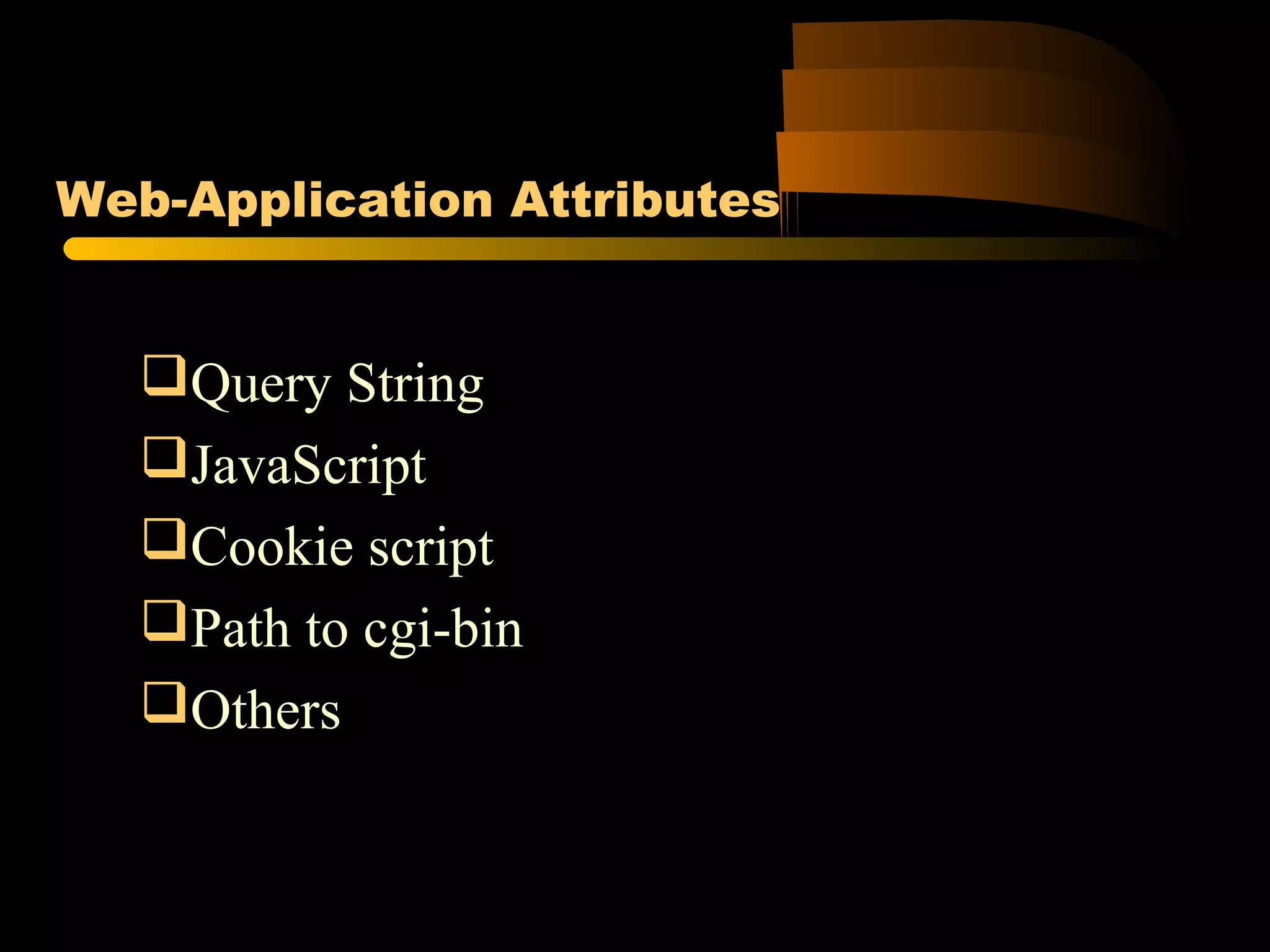 Web-Application Attributes

❑Query String
❑JavaScript
❑Cookie script
❑Path to cgi-bin
❑Others